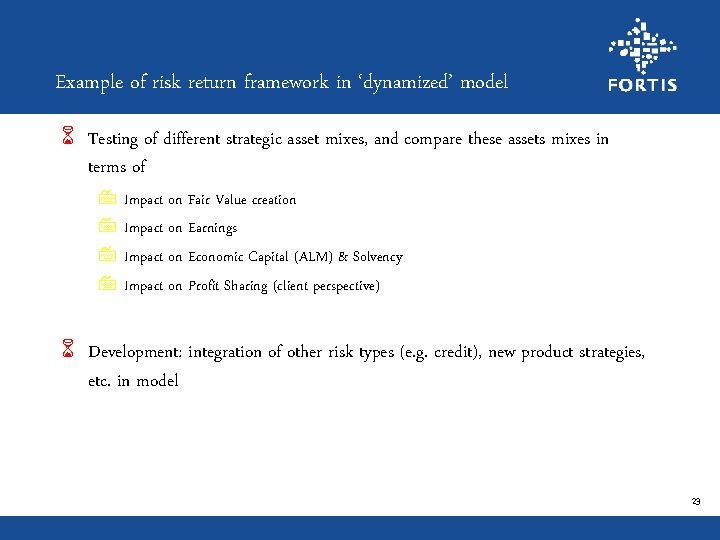 Example of risk return framework in 'dynamized' model

FORTIS

Testing of different strategic asset mixes, and compare these assets mixes in terms of

Impact on Fair Value creation

Impact on Earnings

Impact on Economic Capital (ALM) & Solvency

Impact on Profit Sharing (client perspective)

Development: integration of other risk types (e.g. credit), new product strategies, etc. in model

23